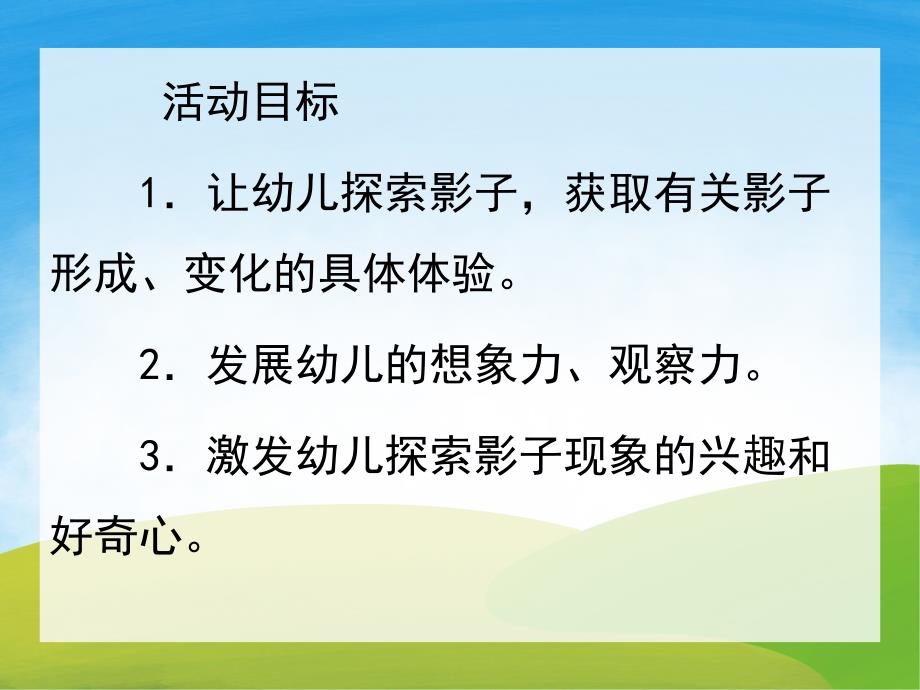 活动目标

1．让幼儿探索影子，获取有关影子形成、变化的具体体验。

2．发展幼儿的想象力、观察力。

3．激发幼儿探索影子现象的兴趣和好奇心。